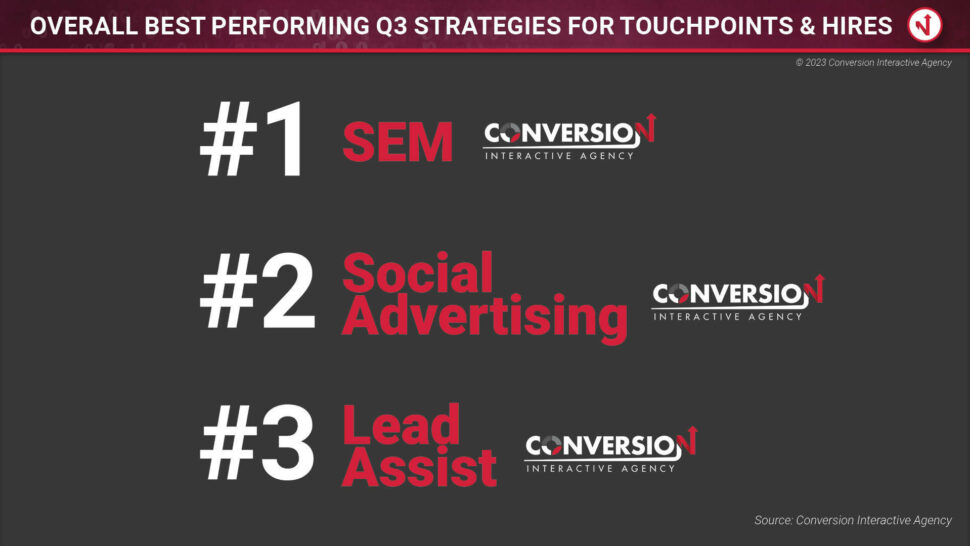 OVERALL BEST PERFORMING Q3 STRATEGIES FOR TOUCHPOINTS & HIRES

© 2023 Conversion Interactive Agency

#1 SEM CONVERSION INTERACTIVE AGENCY

#2 Social Advertising CONVERSION INTERACTIVE AGENCY

#3 Lead Assist CONVERSION INTERACTIVE AGENCY

Source: Conversion Interactive Agency